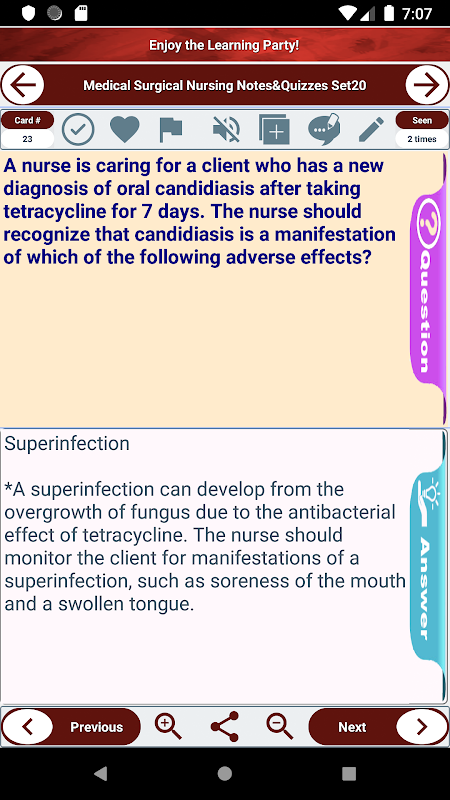 7:07

Enjoy the Learning Party!

Medical Surgical Nursing Notes&Quizzes Set20

Card #
23

Seen
2 times

A nurse is caring for a client who has a new diagnosis of oral candidiasis after taking tetracycline for 7 days. The nurse should recognize that candidiasis is a manifestation of which of the following adverse effects?

Question

Superinfection

*A superinfection can develop from the overgrowth of fungus due to the antibacterial effect of tetracycline. The nurse should monitor the client for manifestations of a superinfection, such as soreness of the mouth and a swollen tongue.

Answer

Previous

Next